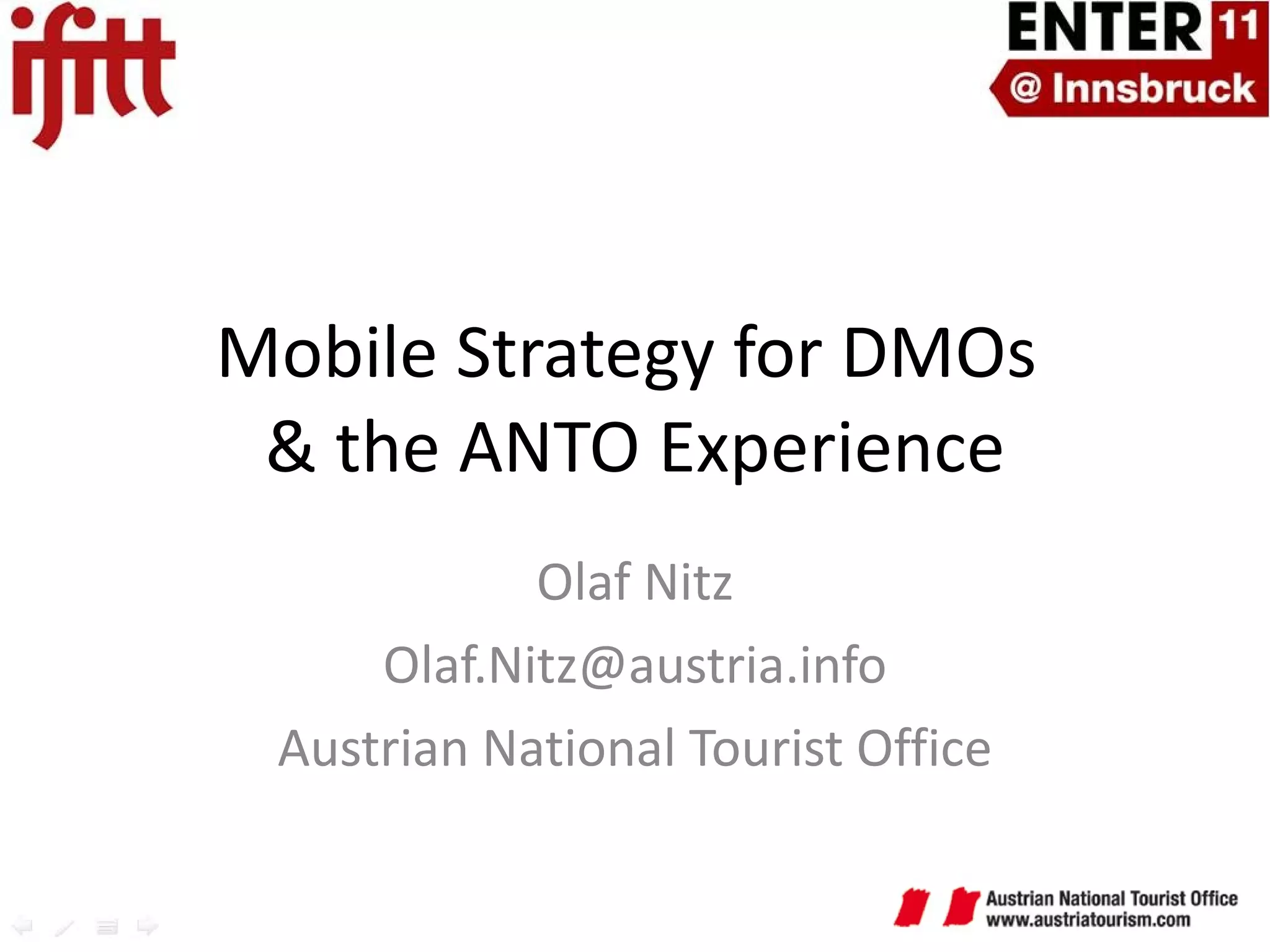 ifitt

ENTER 11
@ Innsbruck

Mobile Strategy for DMOs & the ANTO Experience

Olaf Nitz

Olaf.Nitz@austria.info

Austrian National Tourist Office

Austrian National Tourist Office
www.austriatourism.com